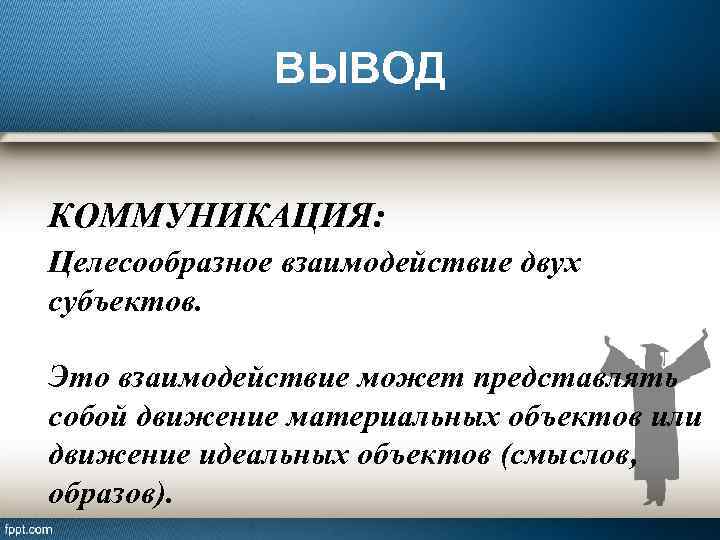 ВЫВОД

КОММУНИКАЦИЯ:
Целесообразное взаимодействие двух субъектов.

Это взаимодействие может представлять собой движение материальных объектов или движение идеальных объектов (смыслов, образов).

fppt.com